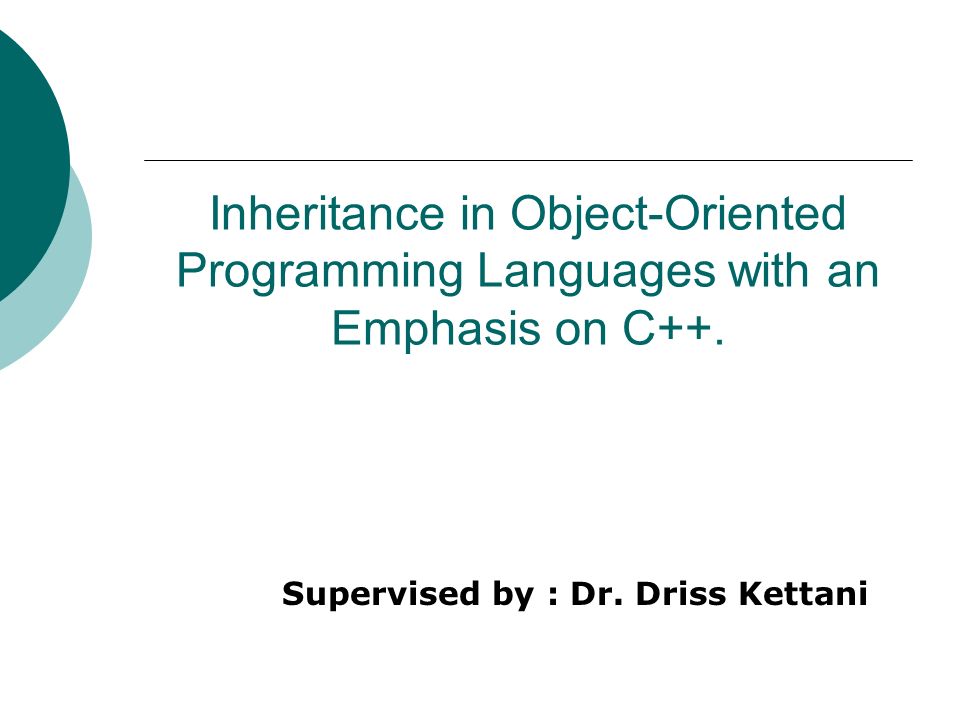 Inheritance in Object-Oriented Programming Languages with an Emphasis on C++.

Supervised by : Dr. Driss Kettani